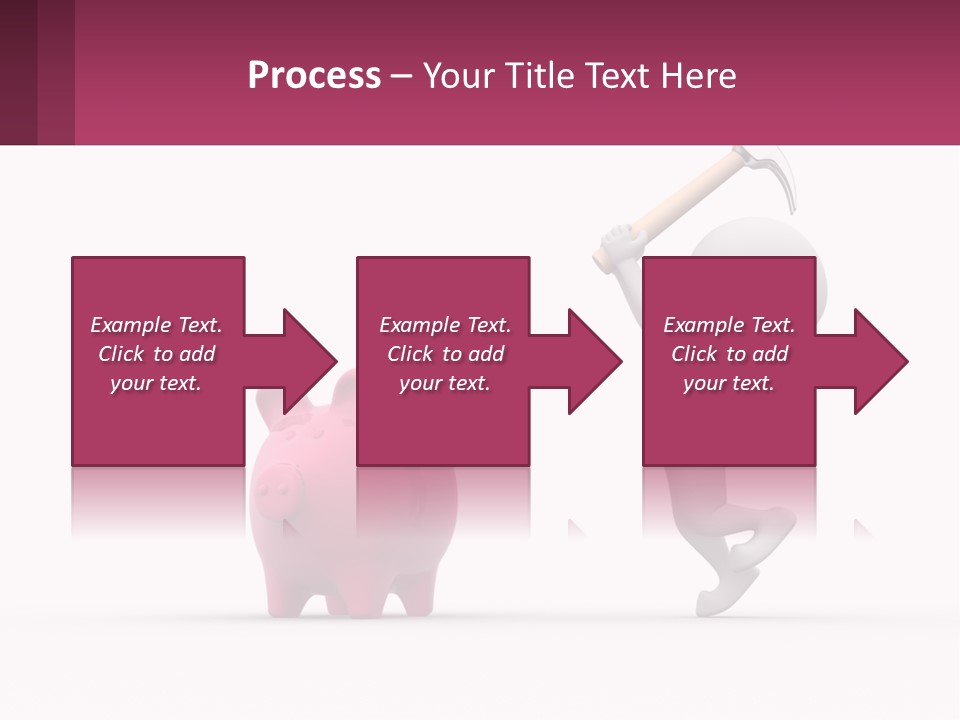 Process – Your Title Text Here

Example Text. Click to add your text.

Example Text. Click to add your text.

Example Text. Click to add your text.